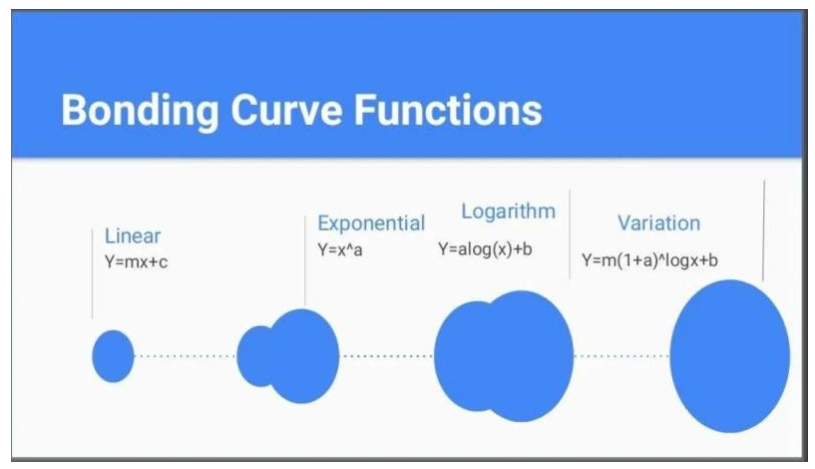 Bonding Curve Functions

Linear
Y=mx+c

Exponential
Y=x^a

Logarithm
Y=alog(x)+b

Variation
Y=m(1+a)^logx+b